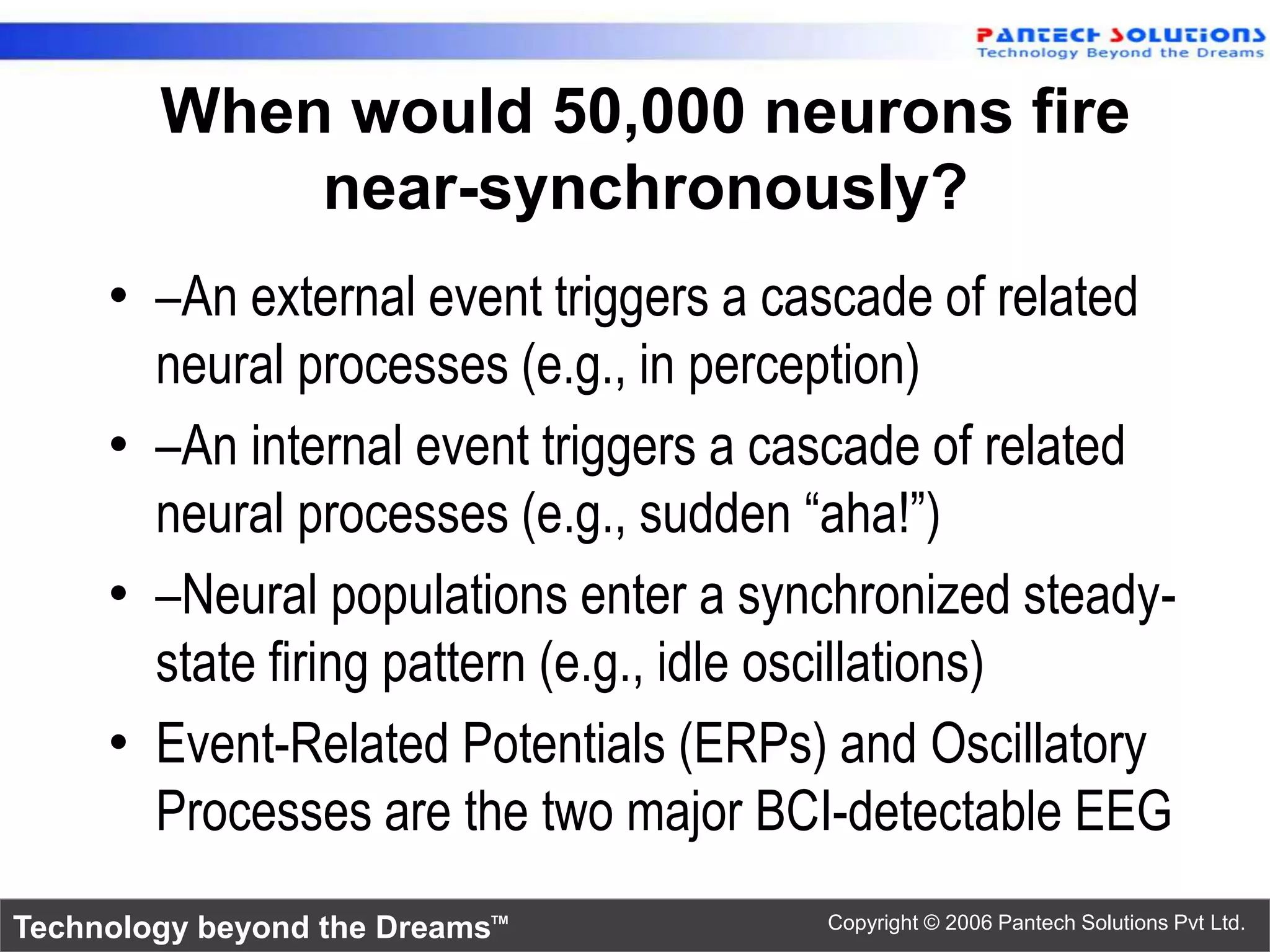 PANTECH SOLUTIONS
Technology Beyond the Dreams

When would 50,000 neurons fire near-synchronously?

• –An external event triggers a cascade of related neural processes (e.g., in perception)
• –An internal event triggers a cascade of related neural processes (e.g., sudden “aha!”)
• –Neural populations enter a synchronized steady-state firing pattern (e.g., idle oscillations)
• Event-Related Potentials (ERPs) and Oscillatory Processes are the two major BCI-detectable EEG

Technology beyond the Dreams™
Copyright © 2006 Pantech Solutions Pvt Ltd.